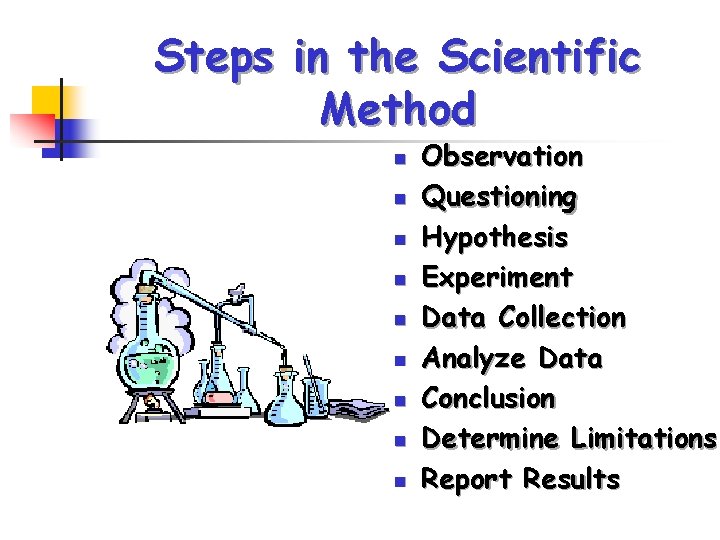 Steps in the Scientific Method

- Observation
- Questioning
- Hypothesis
- Experiment
- Data Collection
- Analyze Data
- Conclusion
- Determine Limitations
- Report Results